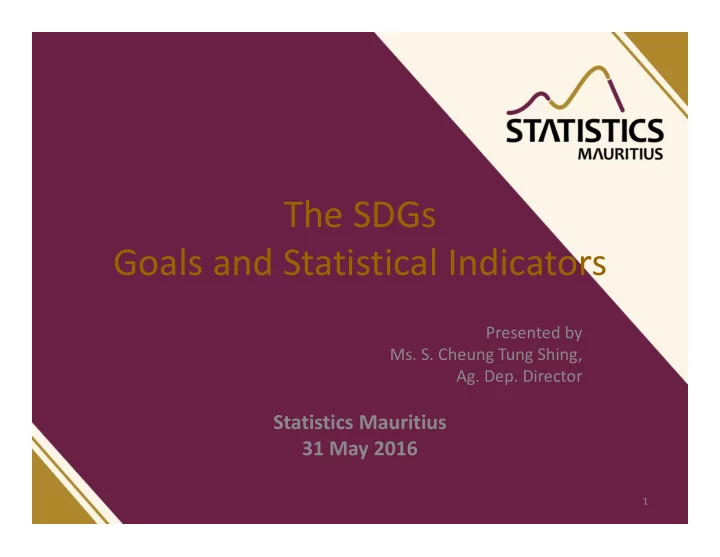 STATISTICS
MAURITIUS

The SDGs
Goals and Statistical Indicators

Presented by
Ms. S. Cheung Tung Shing,
Ag. Dep. Director

Statistics Mauritius
31 May 2016

1